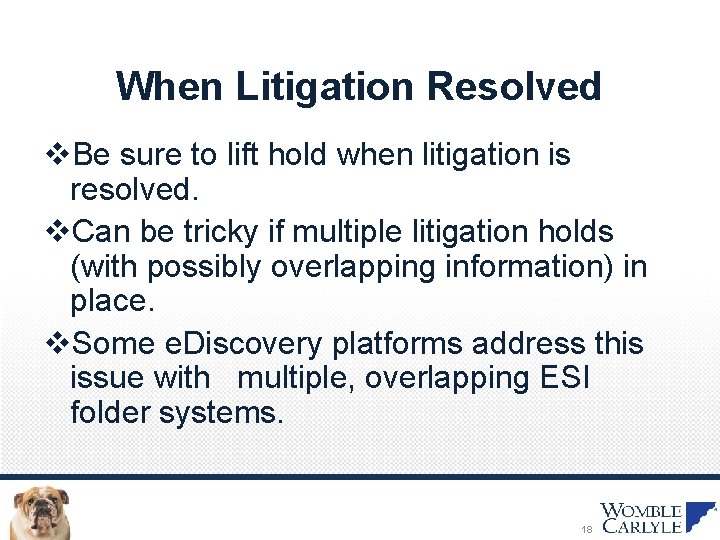 When Litigation Resolved

❖Be sure to lift hold when litigation is resolved.

❖Can be tricky if multiple litigation holds (with possibly overlapping information) in place.

❖Some eDiscovery platforms address this issue with multiple, overlapping ESI folder systems.

18

WOMBLE CARLYLE